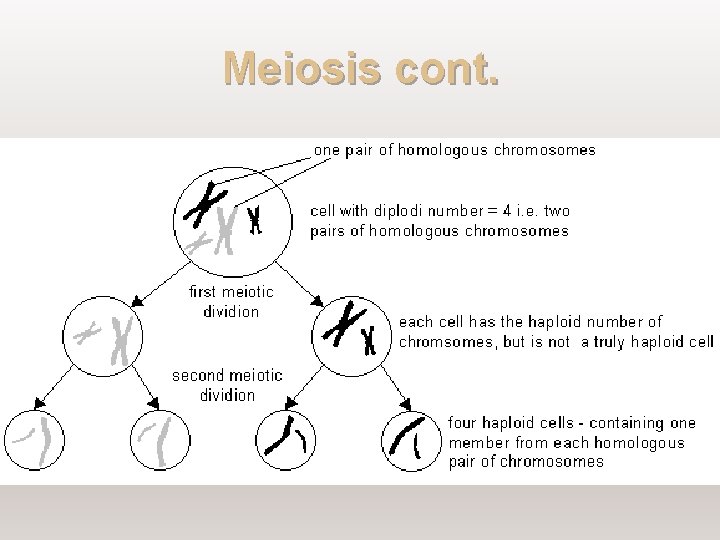 Meiosis cont.

one pair of homologous chromosomes

cell with diplodi number = 4 i.e. two pairs of homologous chromosomes

first meiotic dividion

each cell has the haploid number of chromsomes, but is not a truly haploid cell

second meiotic dividion

four haploid cells - containing one member from each homologous pair of chromosomes